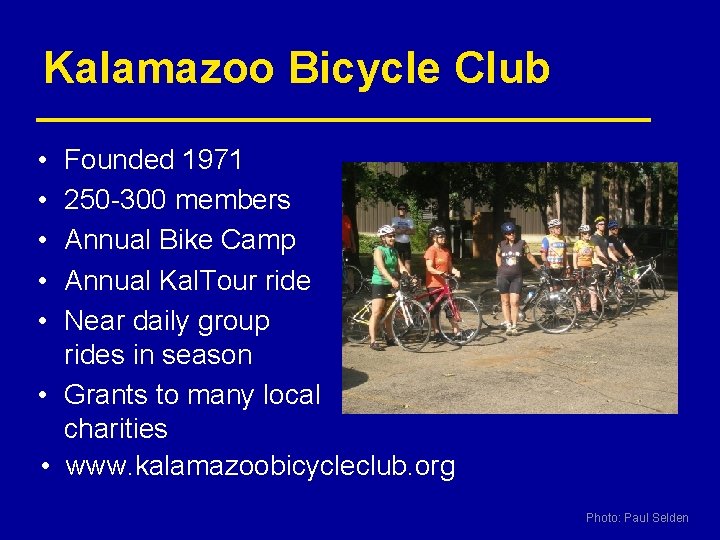 Kalamazoo Bicycle Club

• Founded 1971
• 250-300 members
• Annual Bike Camp
• Annual KalTour ride
• Near daily group rides in season
• Grants to many local charities
• www.kalamazoobicycleclub.org

Photo: Paul Selden